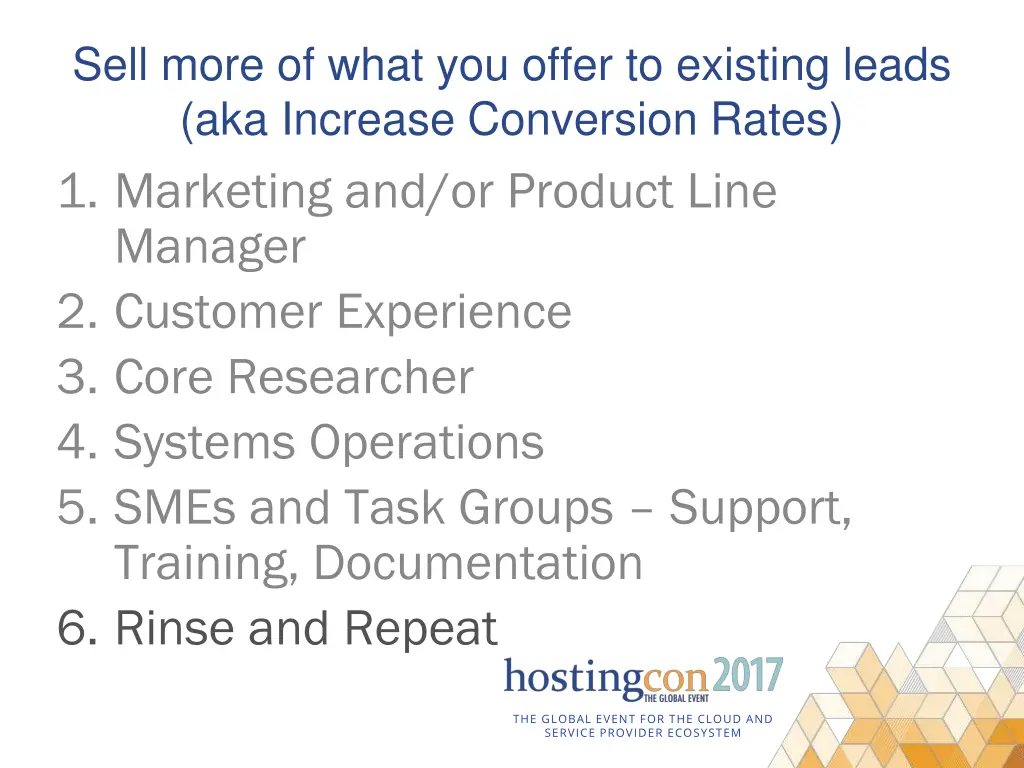 Sell more of what you offer to existing leads (aka Increase Conversion Rates)

1. Marketing and/or Product Line Manager
2. Customer Experience
3. Core Researcher
4. Systems Operations
5. SMEs and Task Groups – Support, Training, Documentation
6. Rinse and Repeat

hostingcon 2017
THE GLOBAL EVENT

THE GLOBAL EVENT FOR THE CLOUD AND SERVICE PROVIDER ECOSYSTEM